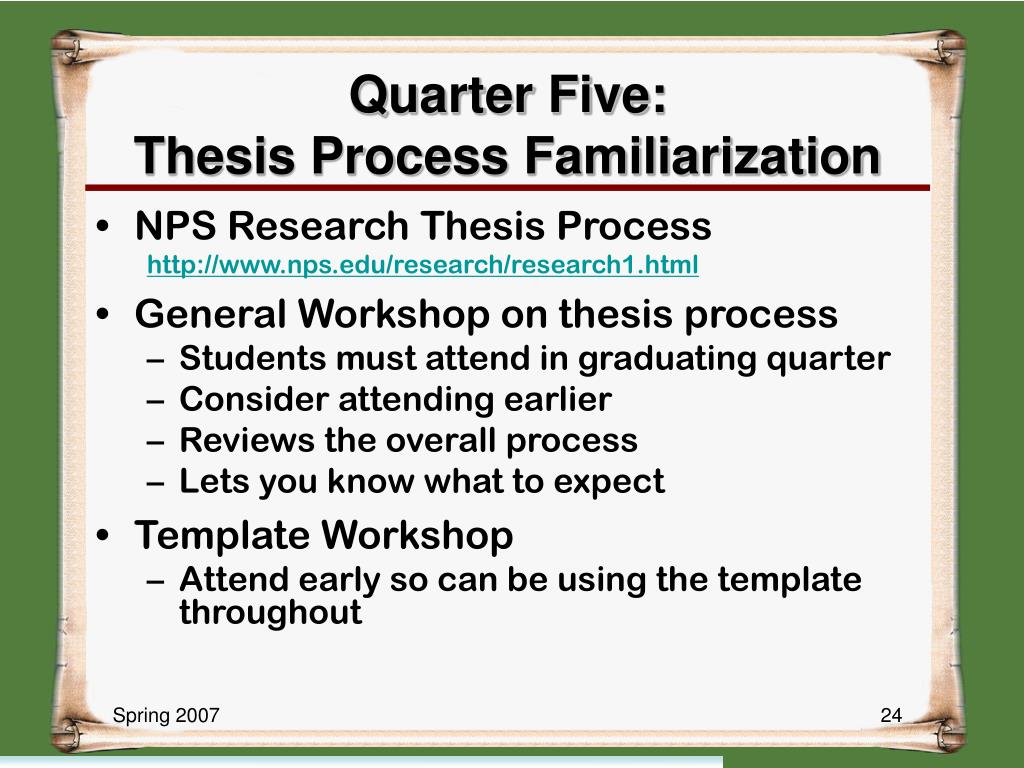 Quarter Five:
Thesis Process Familiarization

• NPS Research Thesis Process
http://www.nps.edu/research/research1.html

• General Workshop on thesis process
– Students must attend in graduating quarter
– Consider attending earlier
– Reviews the overall process
– Lets you know what to expect

• Template Workshop
– Attend early so can be using the template throughout

Spring 2007

24